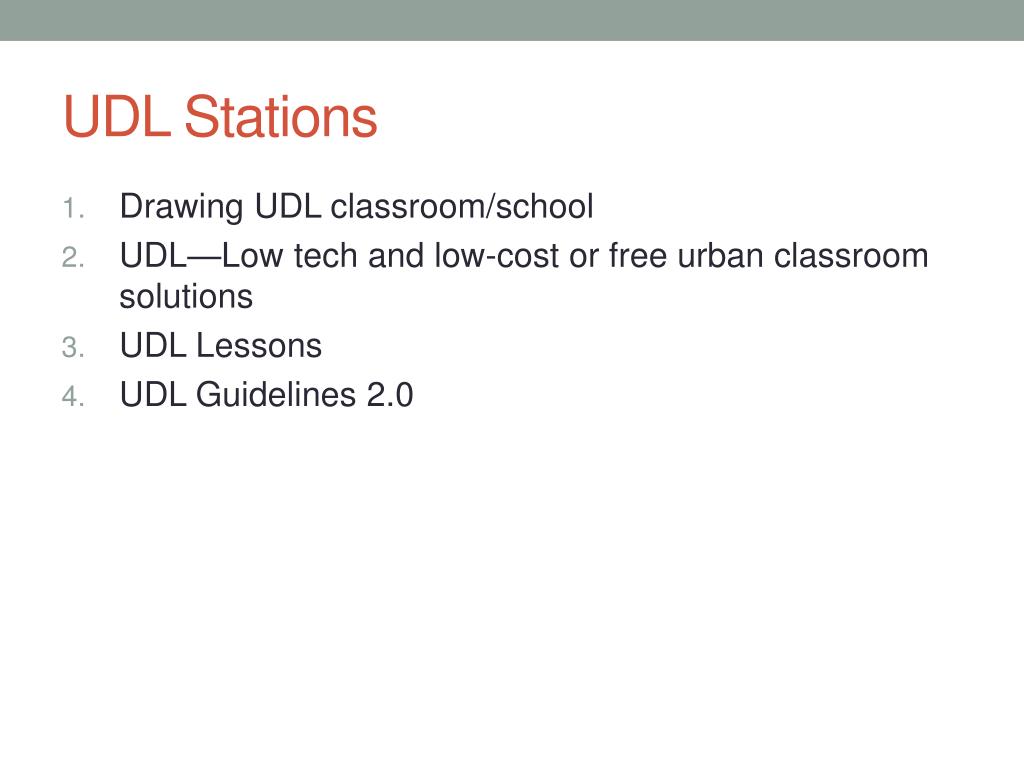 UDL Stations

1. Drawing UDL classroom/school
2. UDL—Low tech and low-cost or free urban classroom solutions
3. UDL Lessons
4. UDL Guidelines 2.0